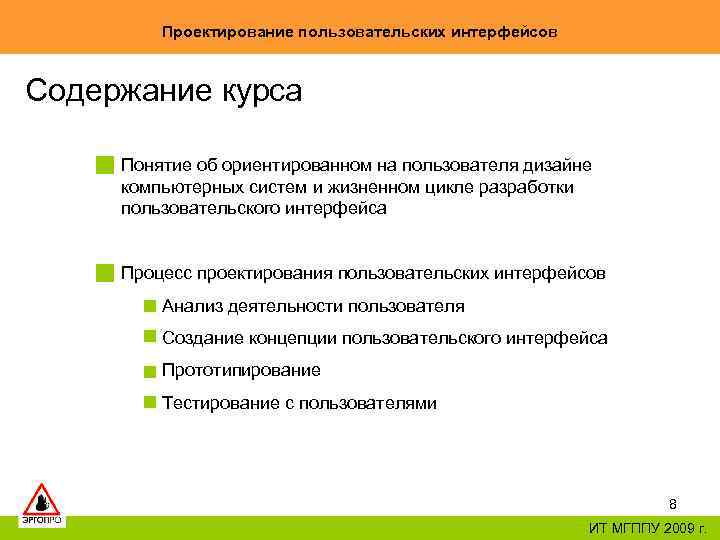 Проектирование пользовательских интерфейсов

Содержание курса

Понятие об ориентированном на пользователя дизайне компьютерных систем и жизненном цикле разработки пользовательского интерфейса

Процесс проектирования пользовательских интерфейсов

Анализ деятельности пользователя

Создание концепции пользовательского интерфейса

Прототипирование

Тестирование с пользователями

ЭРГОПРО

8

ИТ МГППУ 2009 г.